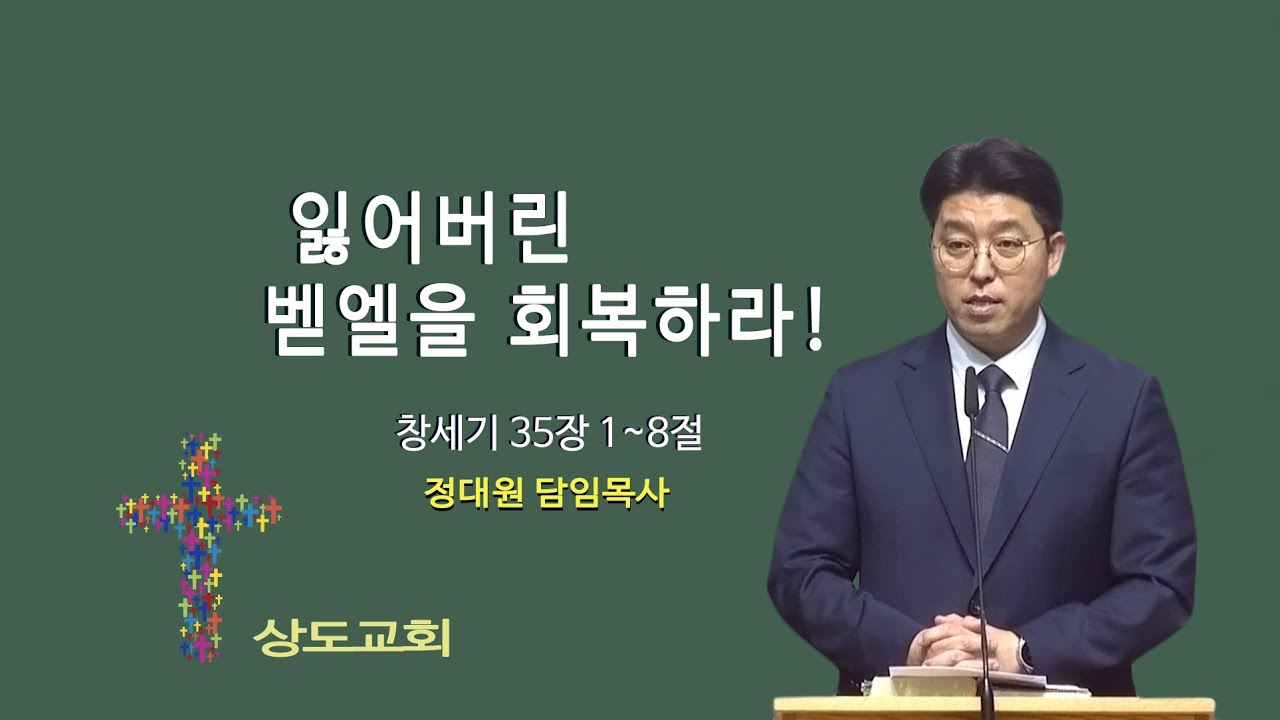 잃어버린
벧엘을 회복하라!

창세기 35장 1~8절

정대원 담임목사

상도교회